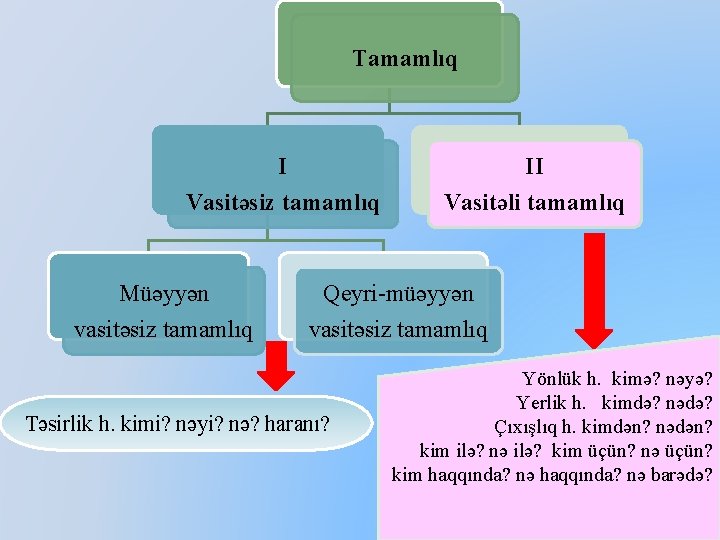 Tamamlıq

I
Vasitəsiz tamamlıq

II
Vasitəli tamamlıq

Müəyyən vasitəsiz tamamlıq

Qeyri-müəyyən vasitəsiz tamamlıq

Təsirlik h. kimi? nəyi? nə? haranı?

Yönlük h. kimə? nəyə?
Yerlik h. kimdə? nədə?
Çıxışlıq h. kimdən? nədən?
kim ilə? nə ilə? kim üçün? nə üçün?
kim haqqında? nə haqqında? nə barədə?